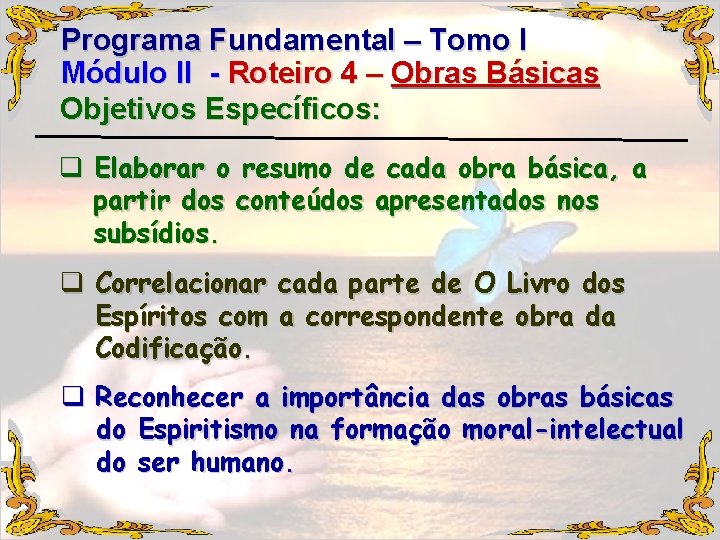 Programa Fundamental – Tomo I
Módulo II - Roteiro 4 – Obras Básicas
Objetivos Específicos:

❑ Elaborar o resumo de cada obra básica, a partir dos conteúdos apresentados nos subsídios.

❑ Correlacionar cada parte de O Livro dos Espíritos com a correspondente obra da Codificação.

❑ Reconhecer a importância das obras básicas do Espiritismo na formação moral-intelectual do ser humano.